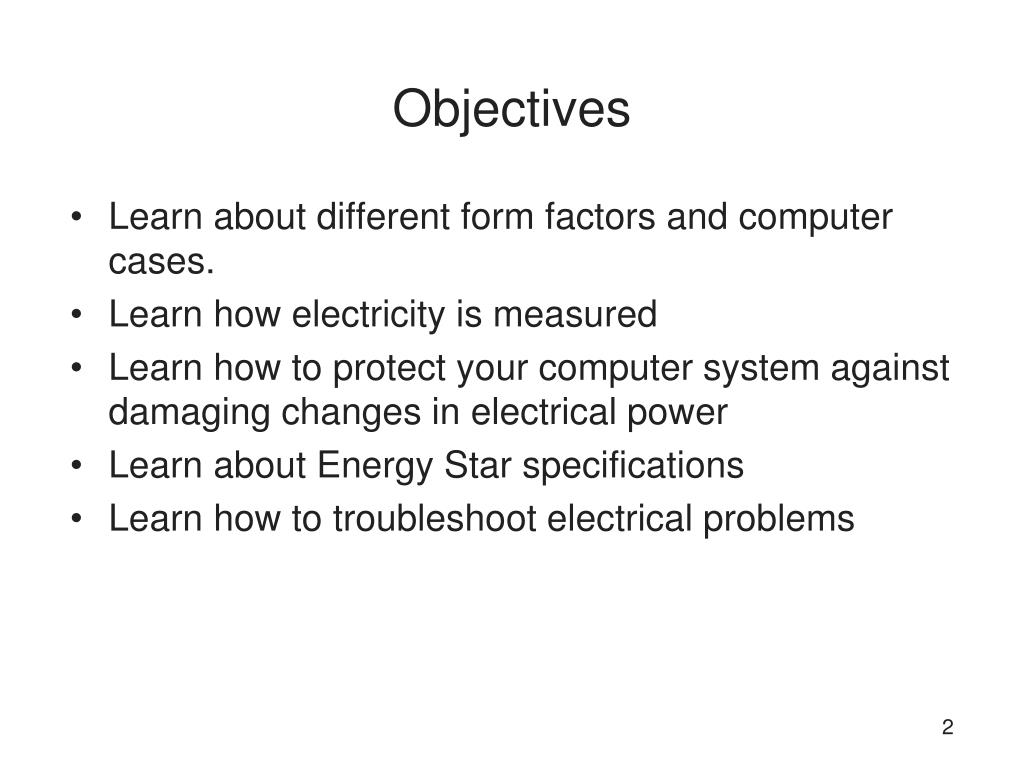 Objectives

• Learn about different form factors and computer cases.
• Learn how electricity is measured
• Learn how to protect your computer system against damaging changes in electrical power
• Learn about Energy Star specifications
• Learn how to troubleshoot electrical problems

2